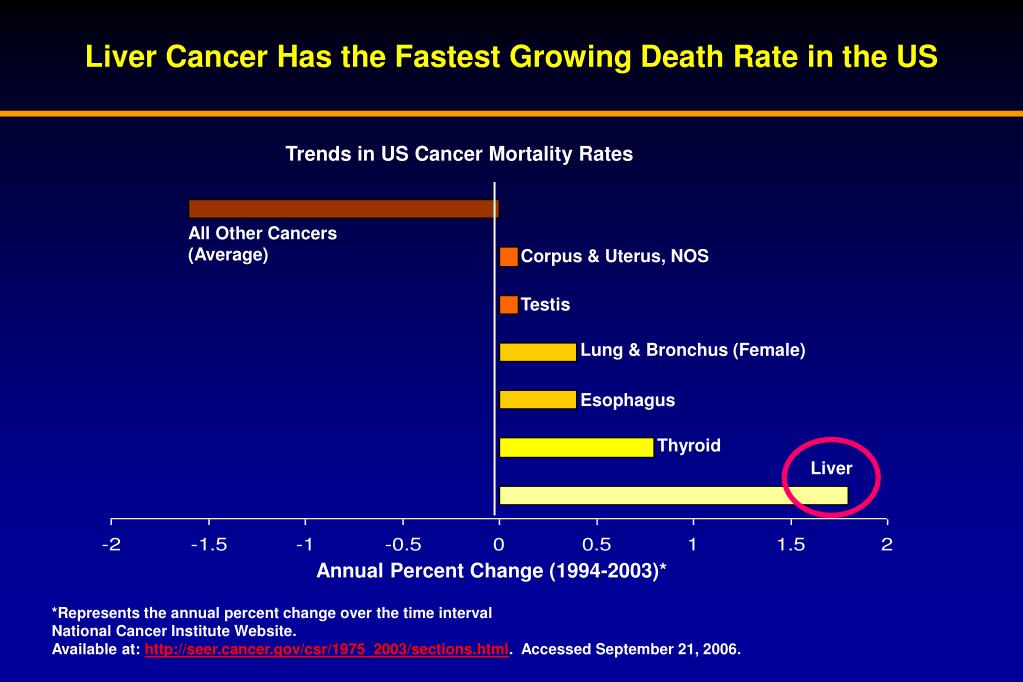 Liver Cancer Has the Fastest Growing Death Rate in the US

Trends in US Cancer Mortality Rates

All Other Cancers (Average)

Corpus & Uterus, NOS

Testis

Lung & Bronchus (Female)

Esophagus

Thyroid

Liver

-2 -1.5 -1 -0.5 0 0.5 1 1.5 2

Annual Percent Change (1994-2003)*

*Represents the annual percent change over the time interval
National Cancer Institute Website.
Available at: http://seer.cancer.gov/csr/1975_2003/sections.html. Accessed September 21, 2006.